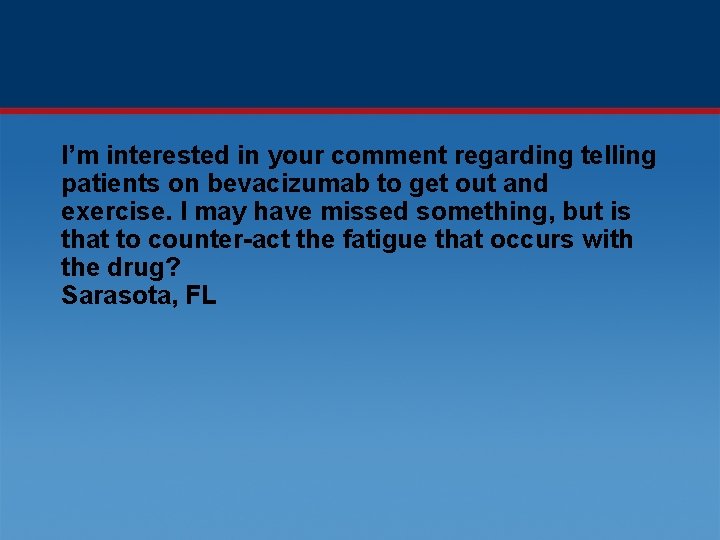 I'm interested in your comment regarding telling patients on bevacizumab to get out and exercise. I may have missed something, but is that to counter-act the fatigue that occurs with the drug?
Sarasota, FL